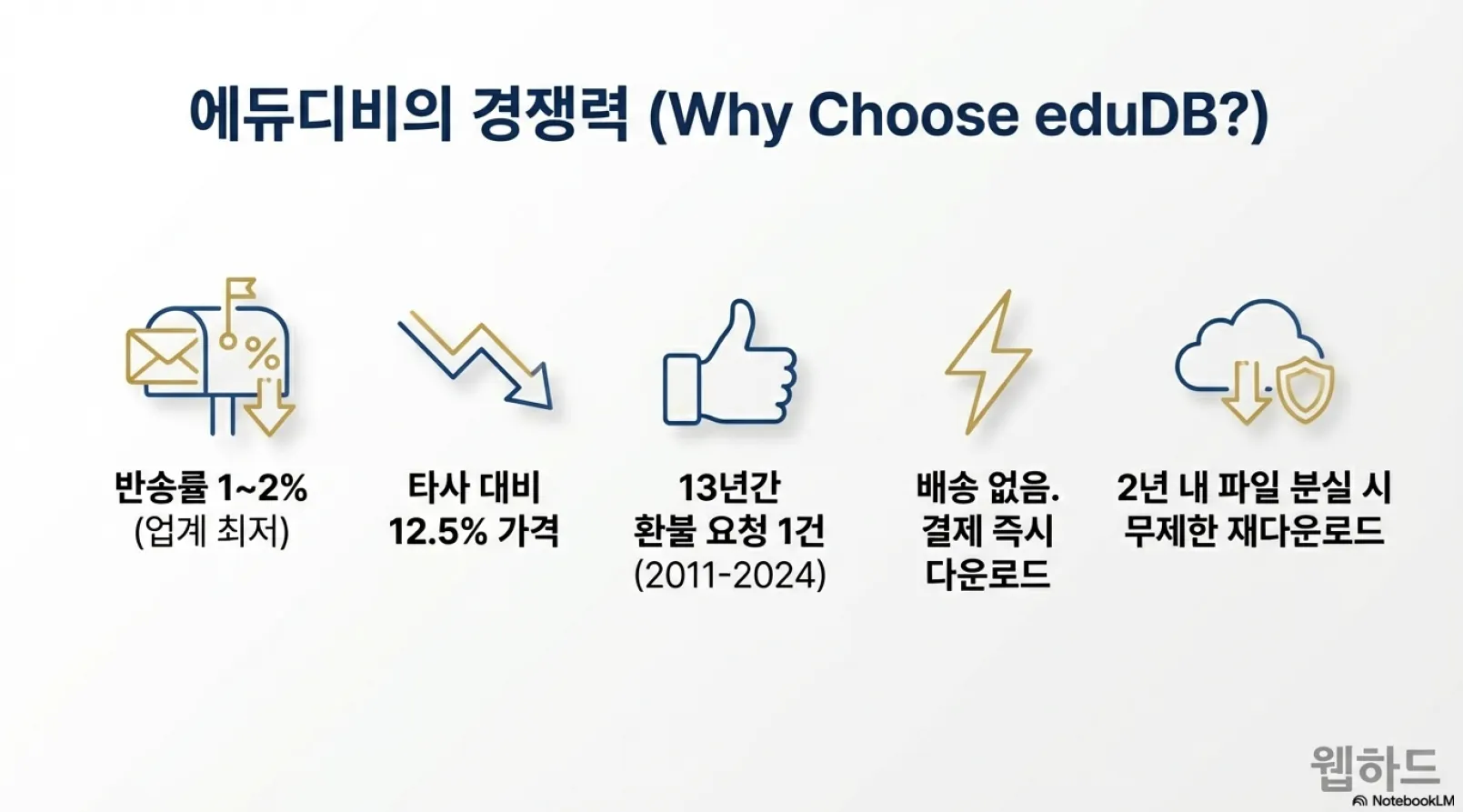 에듀디비의 경쟁력 (Why Choose eduDB?)

%

반송률 1~2%
(업계 최저)

타사 대비
12.5% 가격

13년간
환불 요청 1건
(2011-2024)

배송 없음.
결제 즉시
다운로드

2년 내 파일 분실 시
무제한 재다운로드

웹하드

NotebookLM